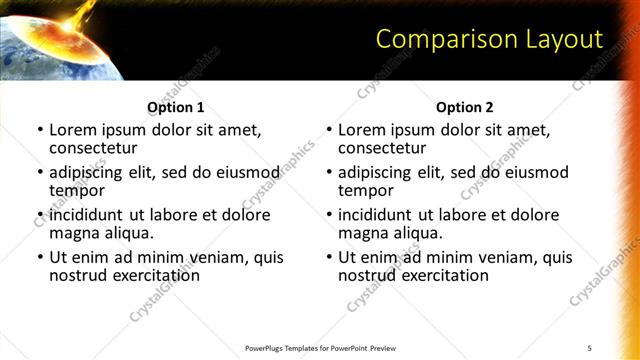 Comparison Layout

Option 1

• Lorem ipsum dolor sit amet, consectetur
• adipiscing elit, sed do eiusmod tempor
• incididunt ut labore et dolore magna aliqua.
• Ut enim ad minim veniam, quis nostrud exercitation

Option 2

• Lorem ipsum dolor sit amet, consectetur
• adipiscing elit, sed do eiusmod tempor
• incididunt ut labore et dolore magna aliqua.
• Ut enim ad minim veniam, quis nostrud exercitation

CrystalGraphics

PowerPlugs Templates for PowerPoint Preview

5